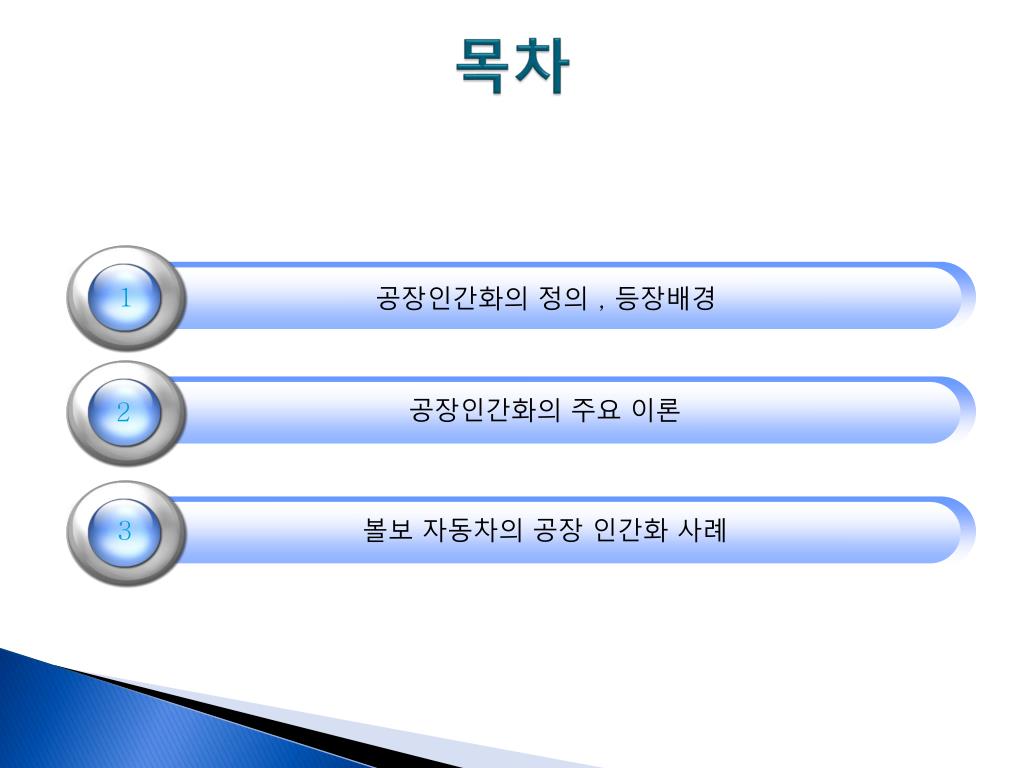 목차

1

공장인간화의 정의 , 등장배경

2

공장인간화의 주요 이론

3

볼보 자동차의 공장 인간화 사례